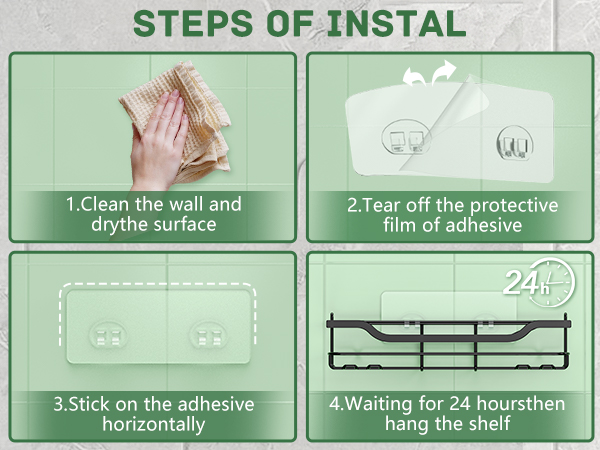 STEPS OF INSTAL

1.Clean the wall and drythe surface

2.Tear off the protective film of adhesive

3.Stick on the adhesive horizontally

24h

4.Waiting for 24 hoursthen hang the shelf